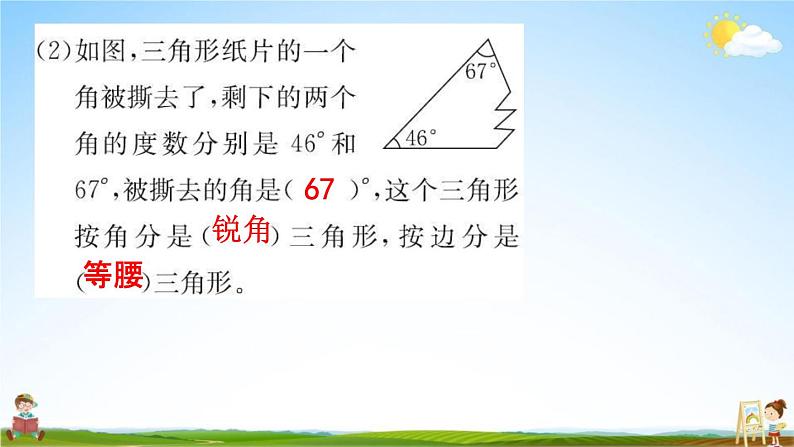 (2)如图，三角形纸片的一个角被撕去了，剩下的两个角的度数分别是 $46°$ 和 $67°$，被撕去的角是（ 67 ）°，这个三角形按角分是（锐角）三角形，按边分是（等腰）三角形。

$67°$

$46°$